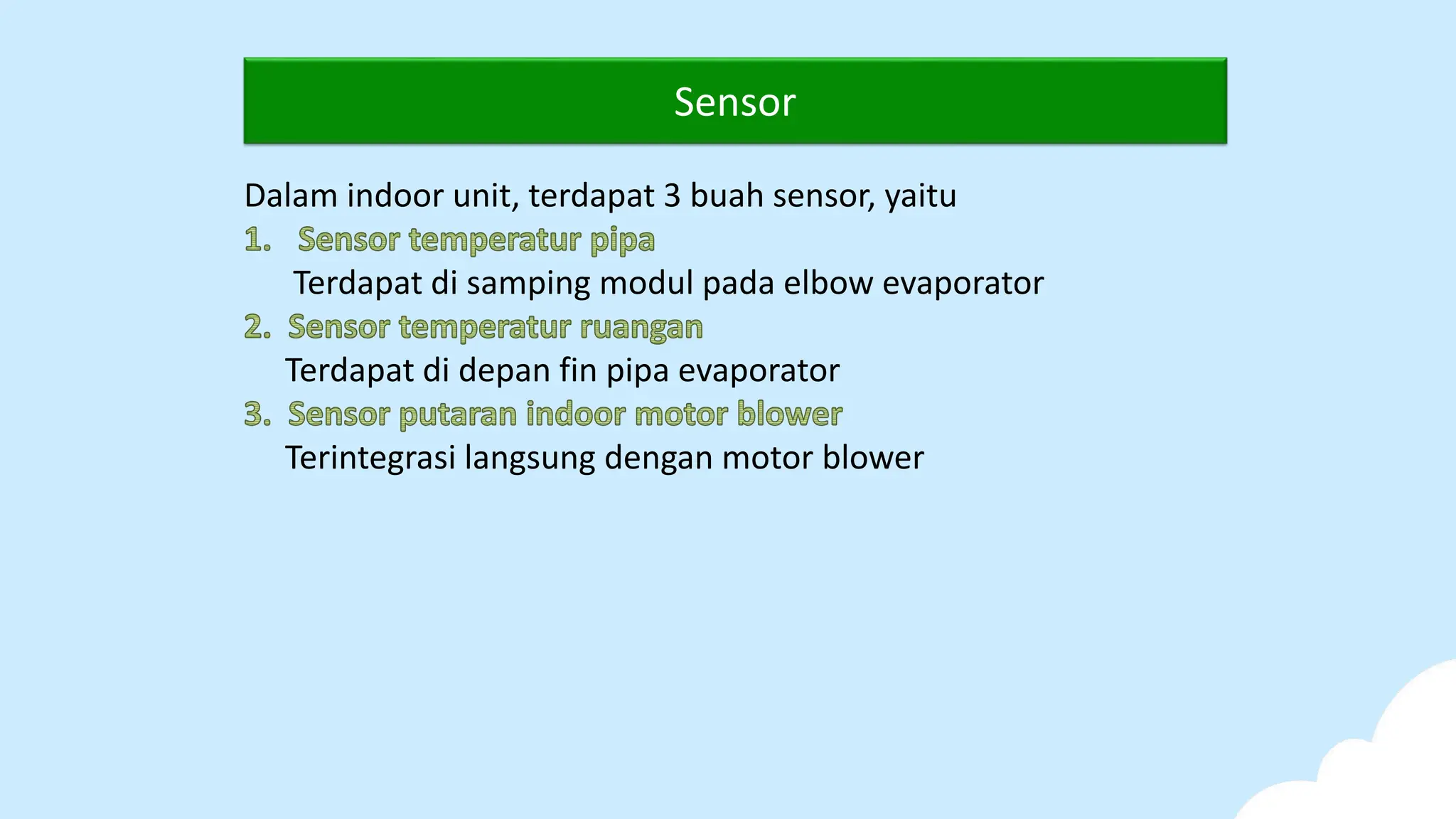 Sensor

Dalam indoor unit, terdapat 3 buah sensor, yaitu

1. Sensor temperatur pipa
Terdapat di samping modul pada elbow evaporator

2. Sensor temperatur ruangan
Terdapat di depan fin pipa evaporator

3. Sensor putaran indoor motor blower
Terintegrasi langsung dengan motor blower